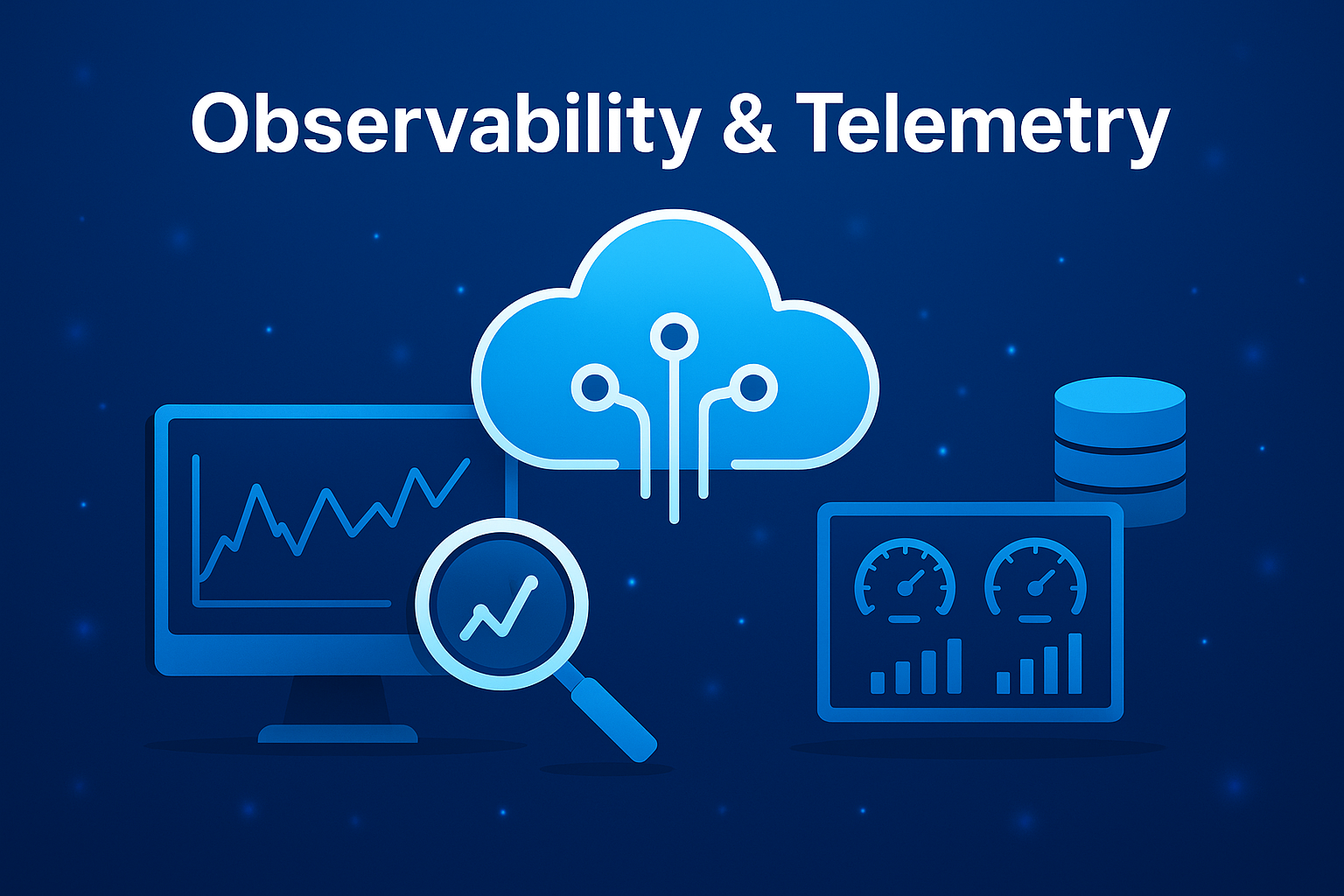 Observability & Telemetry